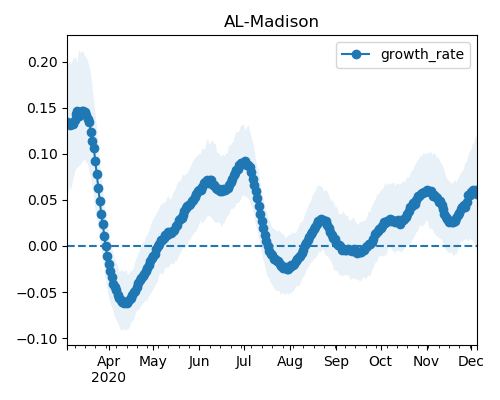 AL-Madison

growth_rate

0.20
0.15
0.10
0.05
0.00
−0.05
−0.10

Apr 2020
May
Jun
Jul
Aug
Sep
Oct
Nov
Dec